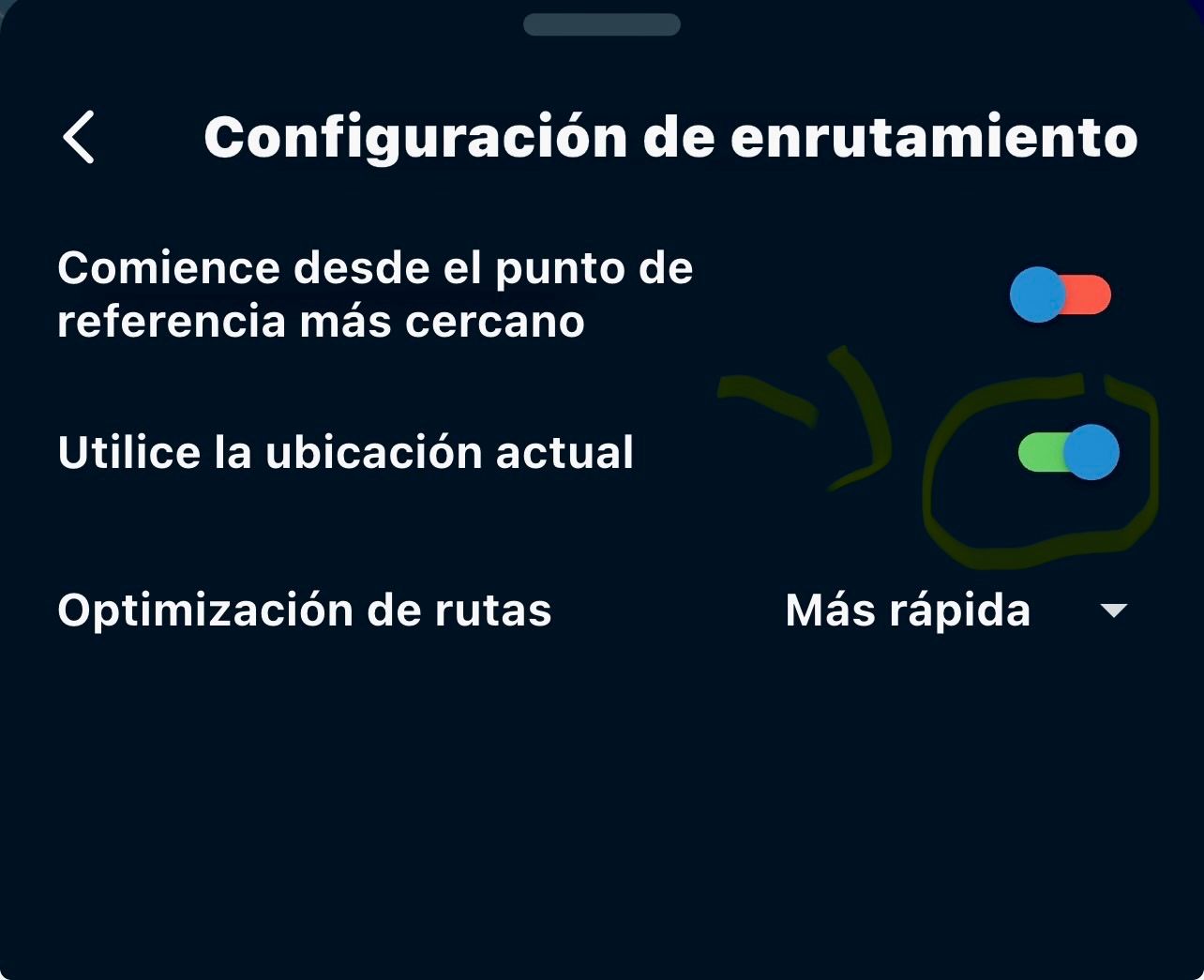 Configuración de enrutamiento

Comience desde el punto de referencia más cercano

Utilice la ubicación actual

Optimización de rutas

Más rápida